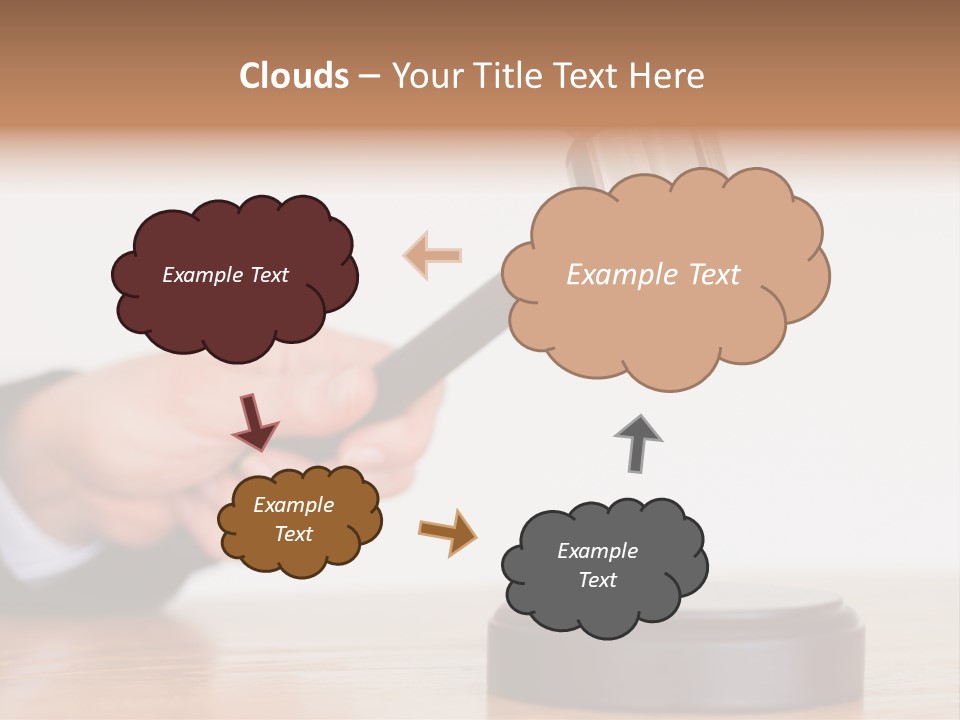 Clouds – Your Title Text Here

Example Text

Example Text

Example Text

Example Text